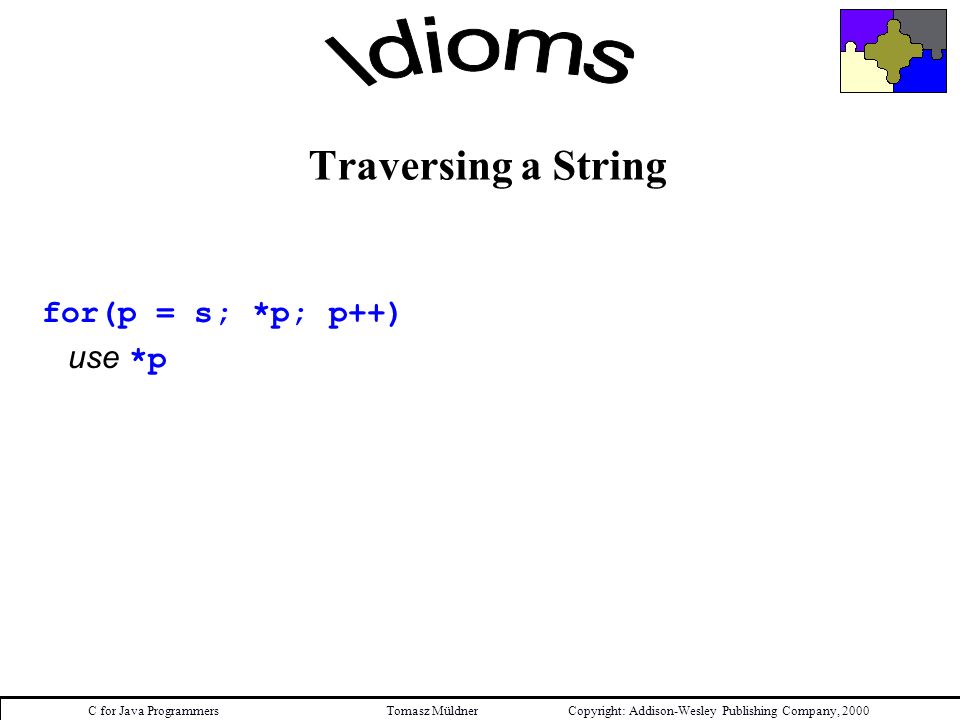 Idioms

Traversing a String

for(p = s; *p; p++)
use *p

C for Java Programmers Tomasz Müldner Copyright: Addison-Wesley Publishing Company, 2000